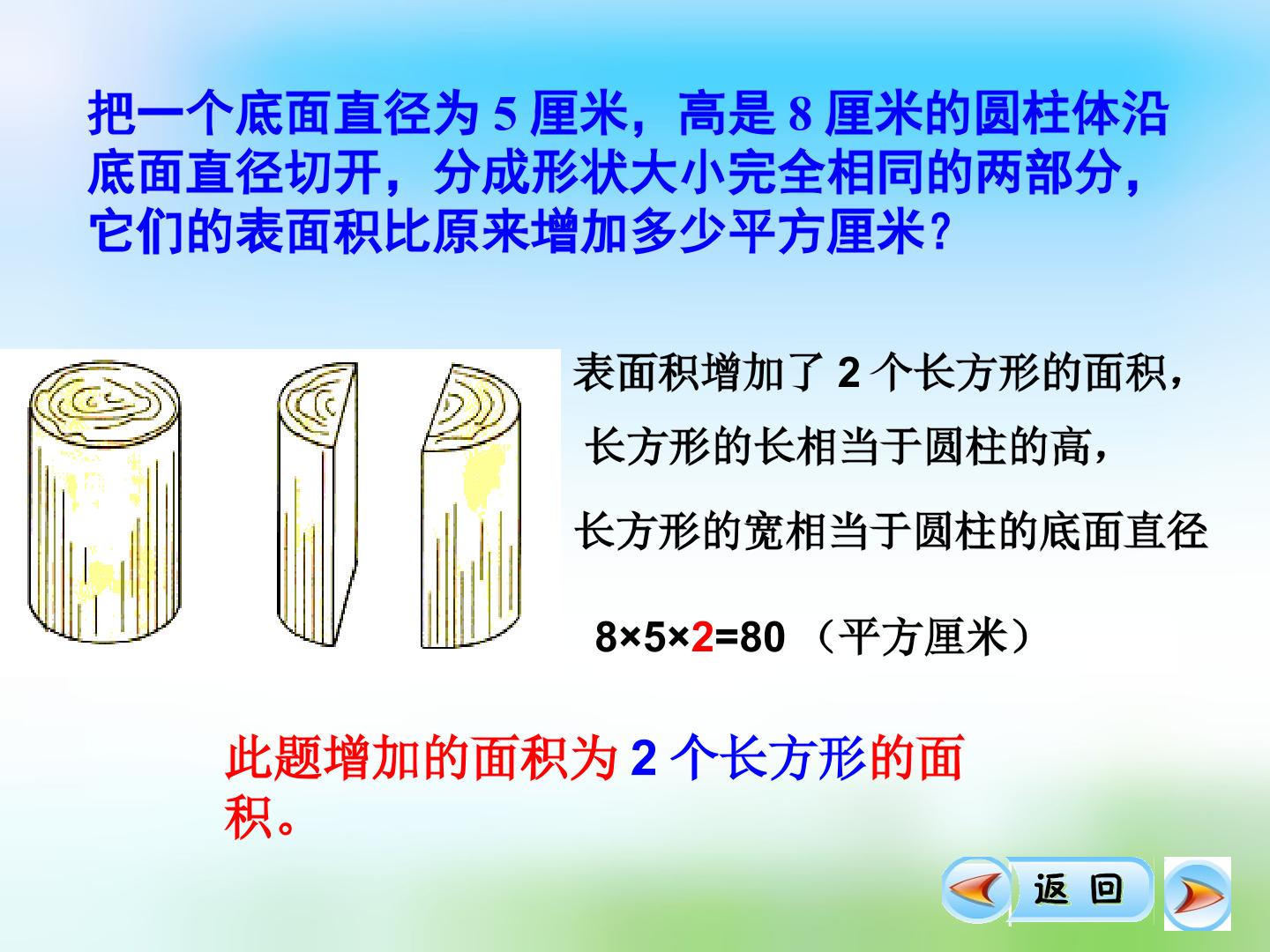 把一个底面直径为 5 厘米，高是 8 厘米的圆柱体沿底面直径切开，分成形状大小完全相同的两部分，它们的表面积比原来增加多少平方厘米？

表面积增加了 2 个长方形的面积，

长方形的长相当于圆柱的高，

长方形的宽相当于圆柱的底面直径

$8×5×2=80$ （平方厘米）

此题增加的面积为 2 个长方形的面积。

返 回